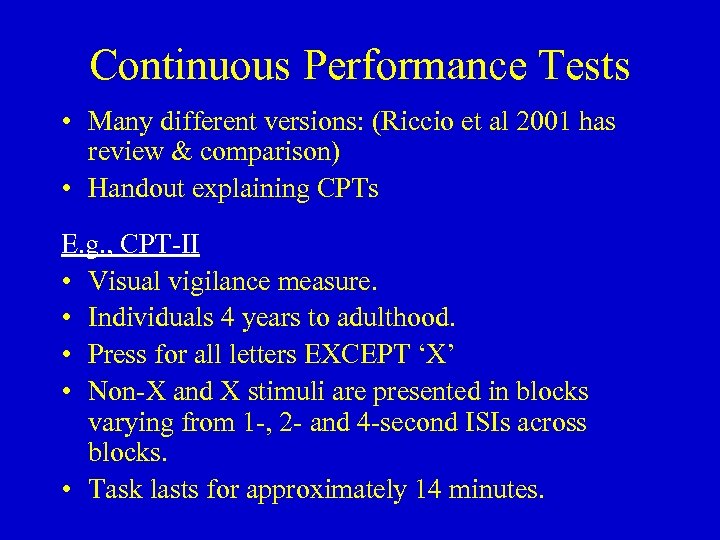 Continuous Performance Tests

• Many different versions: (Riccio et al 2001 has review & comparison)
• Handout explaining CPTs

E.g., CPT-II
• Visual vigilance measure.
• Individuals 4 years to adulthood.
• Press for all letters EXCEPT ‘X’
• Non-X and X stimuli are presented in blocks varying from 1-, 2- and 4-second ISIs across blocks.
• Task lasts for approximately 14 minutes.